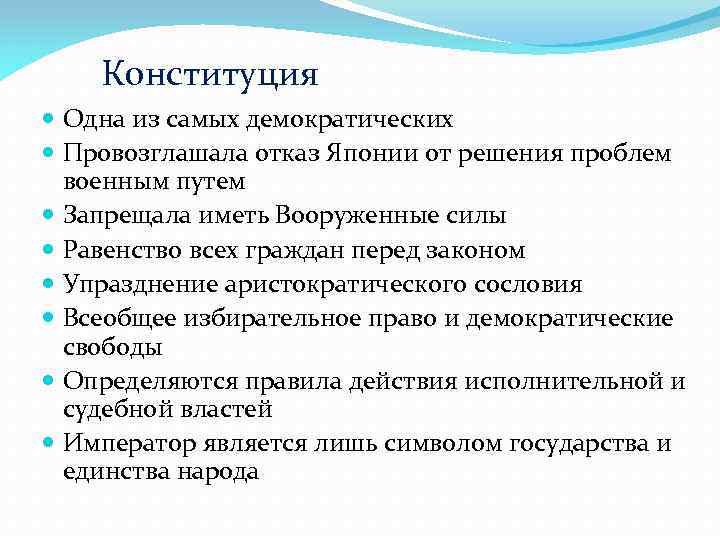 Конституция

- Одна из самых демократических
- Провозглашала отказ Японии от решения проблем военным путем
- Запрещала иметь Вооруженные силы
- Равенство всех граждан перед законом
- Упразднение аристократического сословия
- Всеобщее избирательное право и демократические свободы
- Определяются правила действия исполнительной и судебной властей
- Император является лишь символом государства и единства народа